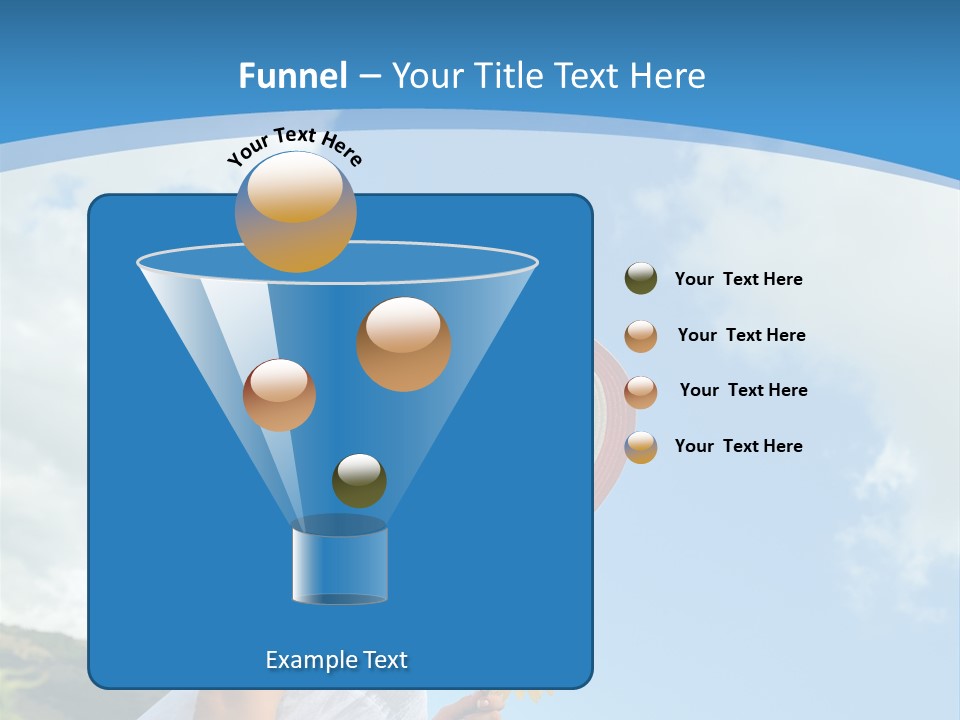 Funnel – Your Title Text Here

Your Text Here

Your Text Here

Your Text Here

Your Text Here

Your Text Here

Example Text